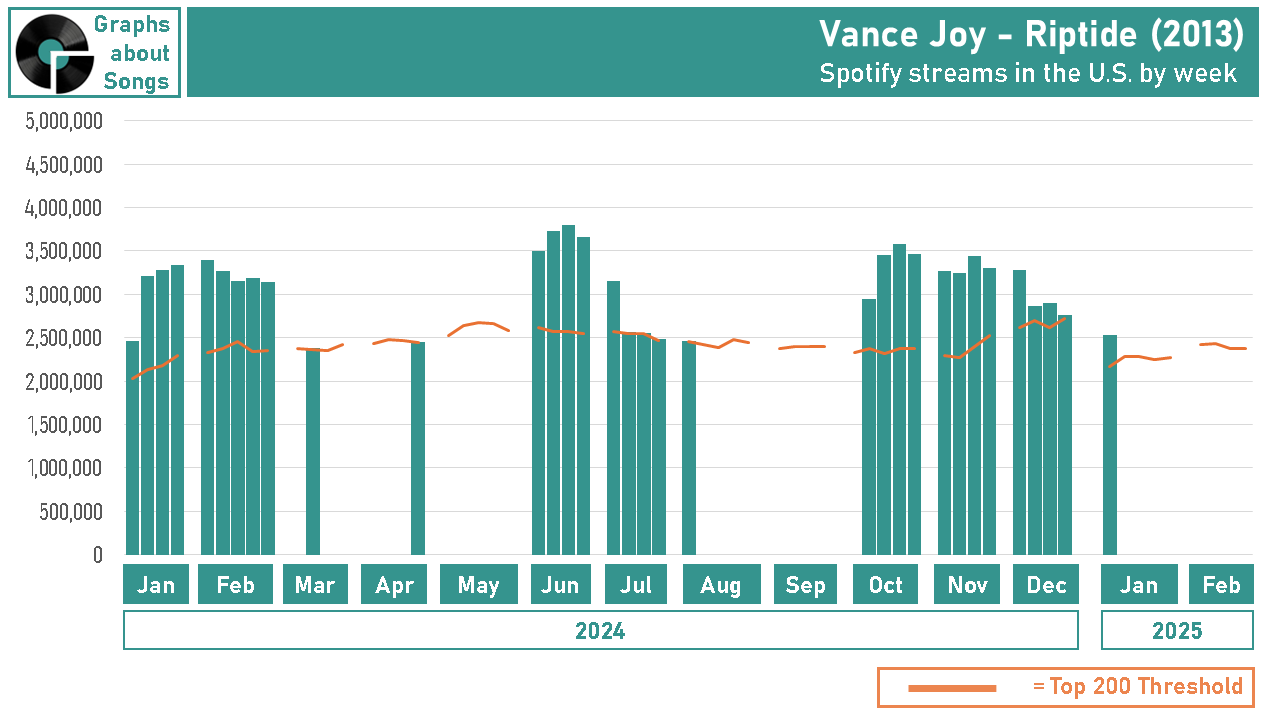 Graphs about Songs

Vance Joy - Riptide (2013)
Spotify streams in the U.S. by week

5,000,000
4,500,000
4,000,000
3,500,000
3,000,000
2,500,000
2,000,000
1,500,000
1,000,000
500,000
0

Jan Feb Mar Apr May Jun Jul Aug Sep Oct Nov Dec Jan Feb

2024

2025

= Top 200 Threshold